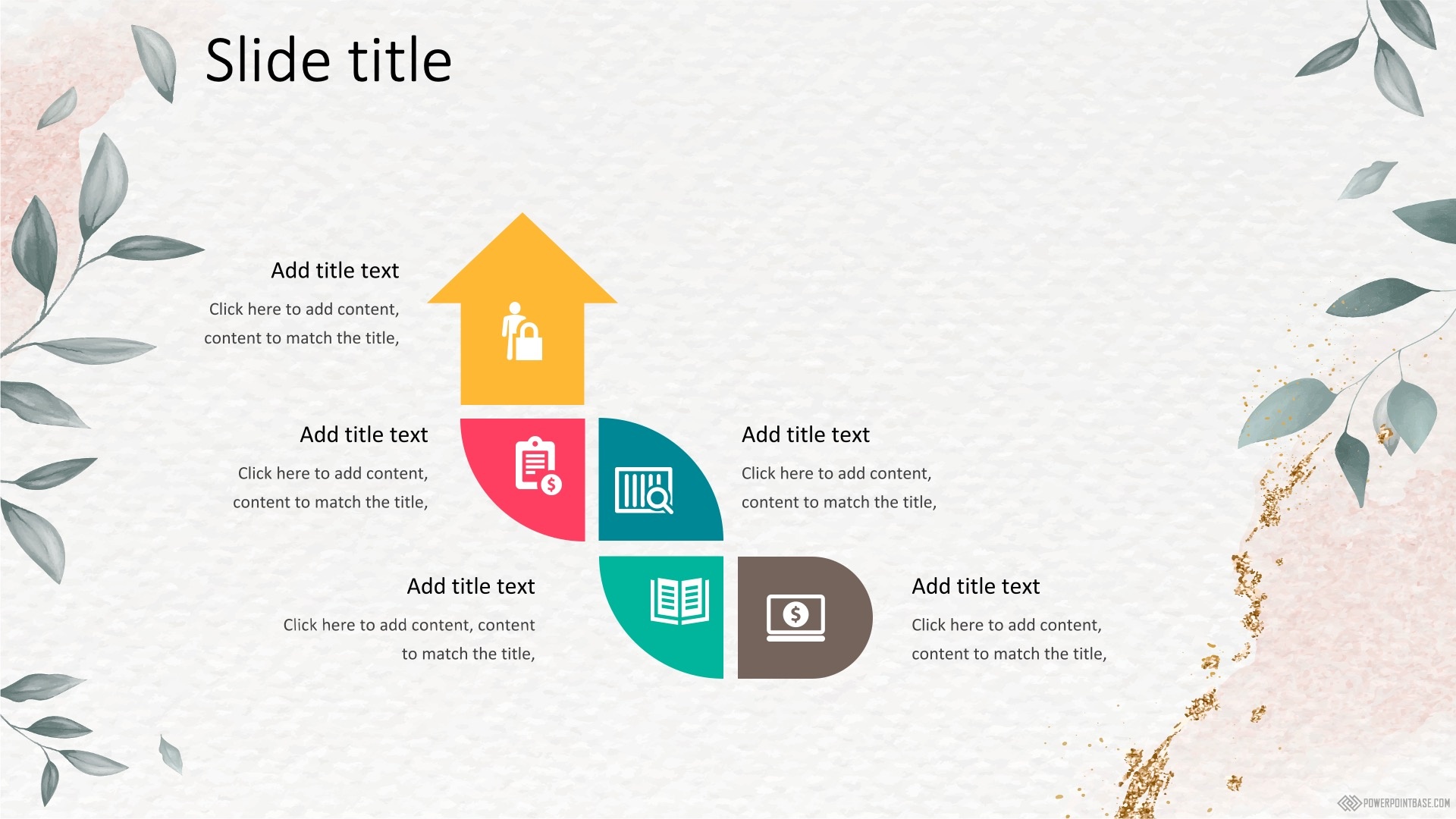 Slide title

Add title text

Click here to add content, content to match the title,

Add title text

Click here to add content, content to match the title,

Add title text

Click here to add content, content to match the title,

Add title text

Click here to add content, content to match the title,

Add title text

Click here to add content, content to match the title,

POWERPOINTBASE.COM